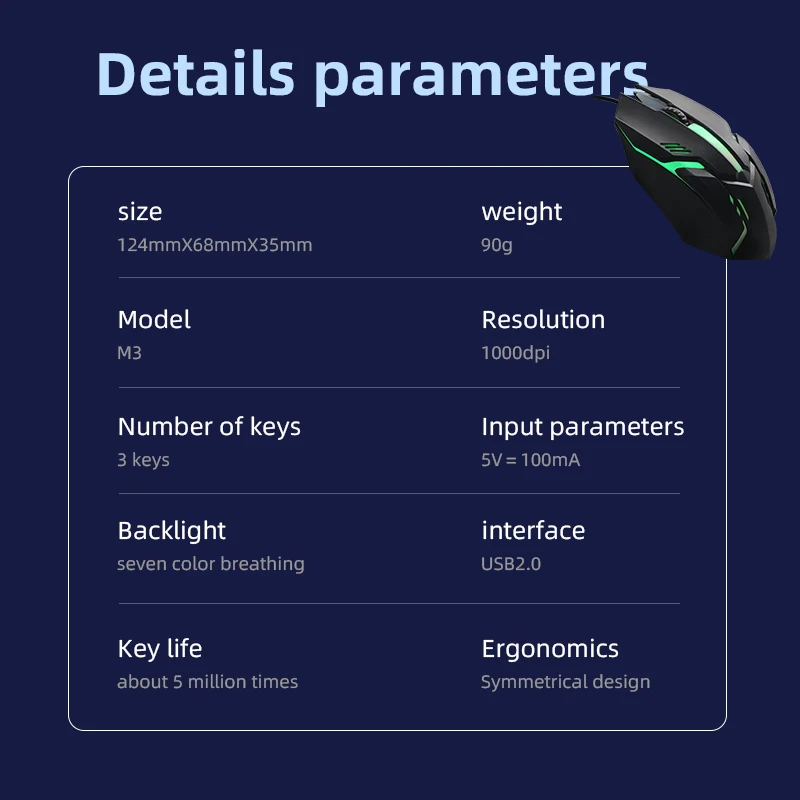 Details parameters

size
124mmX68mmX35mm

weight
90g

Model
M3

Resolution
1000dpi

Number of keys
3 keys

Input parameters
5V = 100mA

Backlight
seven color breathing

interface
USB2.0

Key life
about 5 million times

Ergonomics
Symmetrical design